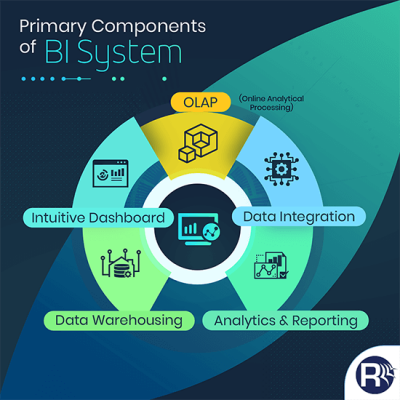 Primary Components of BI System

OLAP (Online Analytical Processing)

Intuitive Dashboard

Data Integration

Data Warehousing

Analytics & Reporting

R